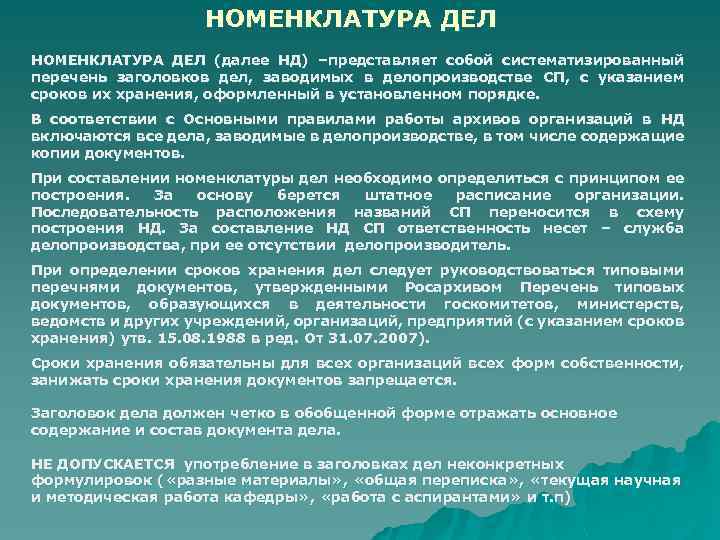 НОМЕНКЛАТУРА ДЕЛ

НОМЕНКЛАТУРА ДЕЛ (далее НД) –представляет собой систематизированный перечень заголовков дел, заводимых в делопроизводстве СП, с указанием сроков их хранения, оформленный в установленном порядке.

В соответствии с Основными правилами работы архивов организаций в НД включаются все дела, заводимые в делопроизводстве, в том числе содержащие копии документов.

При составлении номенклатуры дел необходимо определиться с принципом ее построения. За основу берется штатное расписание организации. Последовательность расположения названий СП переносится в схему построения НД. За составление НД СП ответственность несет – служба делопроизводства, при ее отсутствии делопроизводитель.

При определении сроков хранения дел следует руководствоваться типовыми перечнями документов, утвержденными Росархивом Перечень типовых документов, образующихся в деятельности госкомитетов, министерств, ведомств и других учреждений, организаций, предприятий (с указанием сроков хранения) утв. 15.08.1988 в ред. От 31.07.2007).

Сроки хранения обязательны для всех организаций всех форм собственности, занижать сроки хранения документов запрещается.

Заголовок дела должен четко в обобщенной форме отражать основное содержание и состав документа дела.

НЕ ДОПУСКАЕТСЯ употребление в заголовках дел неконкретных формулировок («разные материалы», «общая переписка», «текущая научная и методическая работа кафедры», «работа с аспирантами» и т.п)